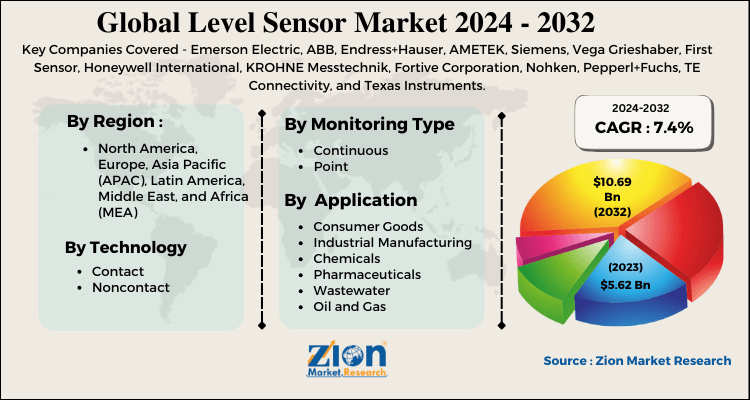 Global Level Sensor Market 2024 - 2032

Key Companies Covered - Emerson Electric, ABB, Endress+Hauser, AMETEK, Siemens, Vega Grieshaber, First Sensor, Honeywell International, KROHNE Messtechnik, Fortive Corporation, Nohken, Pepperl+Fuchs, TE Connectivity, and Texas Instruments.

By Region :
- North America, Europe, Asia Pacific (APAC), Latin America, Middle East, and Africa (MEA)

By Technology
- Contact
- Noncontact

By Monitoring Type
- Continuous
- Point

By Application
- Consumer Goods
- Industrial Manufacturing
- Chemicals
- Pharmaceuticals
- Wastewater
- Oil and Gas

2024-2032
CAGR : 7.4%

$10.69 Bn (2032)

(2023) $5.62 Bn

Zion Market.Research

Source : Zion Market Research